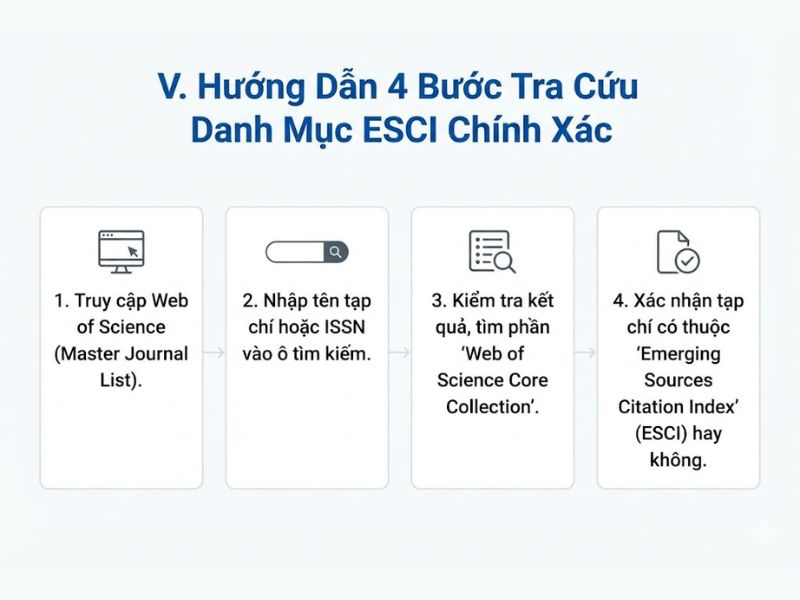 V. Hướng Dẫn 4 Bước Tra Cứu Danh Mục ESCI Chính Xác

1. Truy cập Web of Science (Master Journal List).

2. Nhập tên tạp chí hoặc ISSN vào ô tìm kiếm.

3. Kiểm tra kết quả, tìm phần 'Web of Science Core Collection'.

4. Xác nhận tạp chí có thuộc 'Emerging Sources Citation Index' (ESCI) hay không.